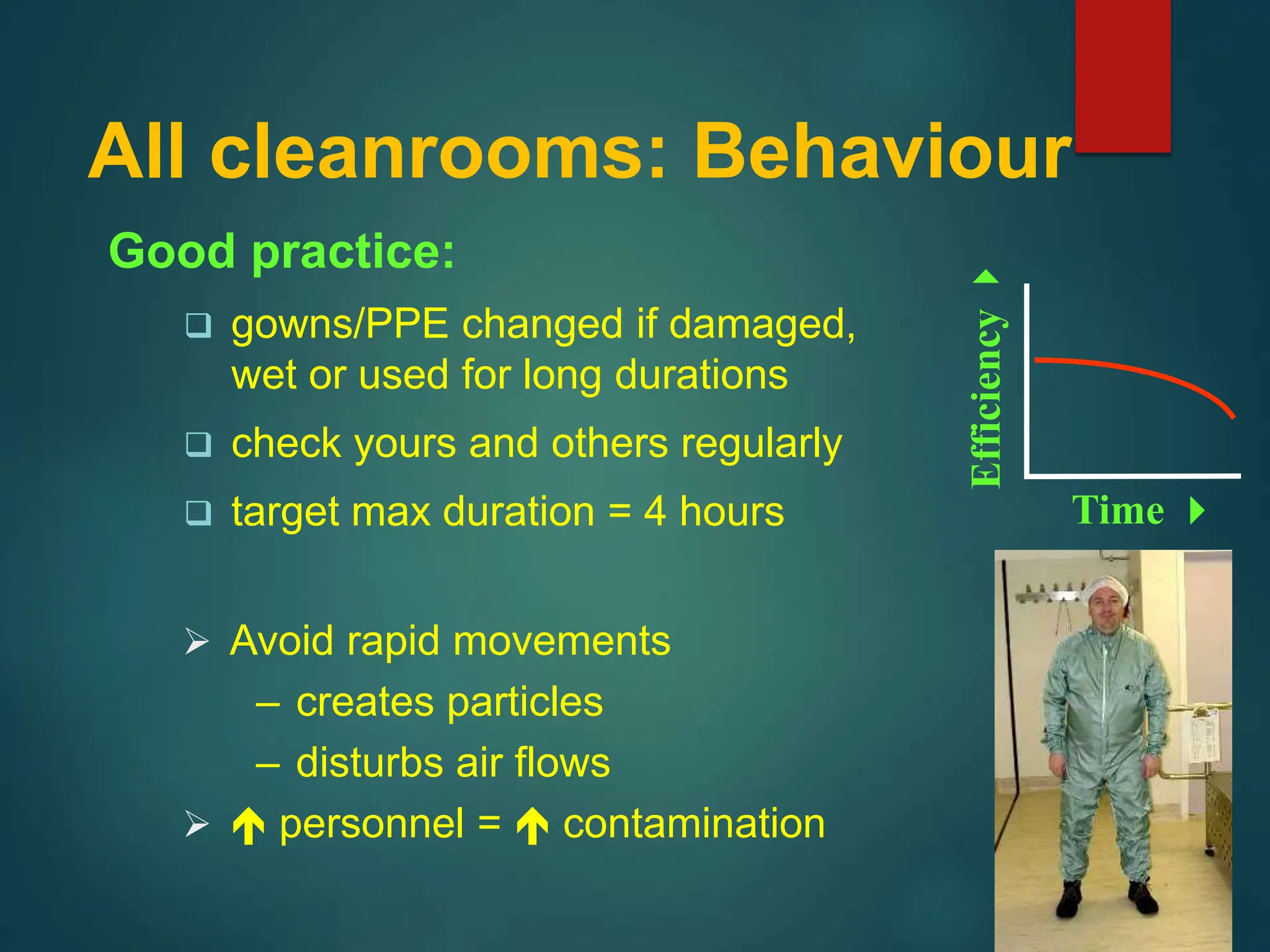 All cleanrooms: Behaviour

Good practice:

❑ gowns/PPE changed if damaged, wet or used for long durations

❑ check yours and others regularly

❑ target max duration = 4 hours

➢ Avoid rapid movements

– creates particles

– disturbs air flows

➢ ↑ personnel = ↑ contamination

Efficiency

Time